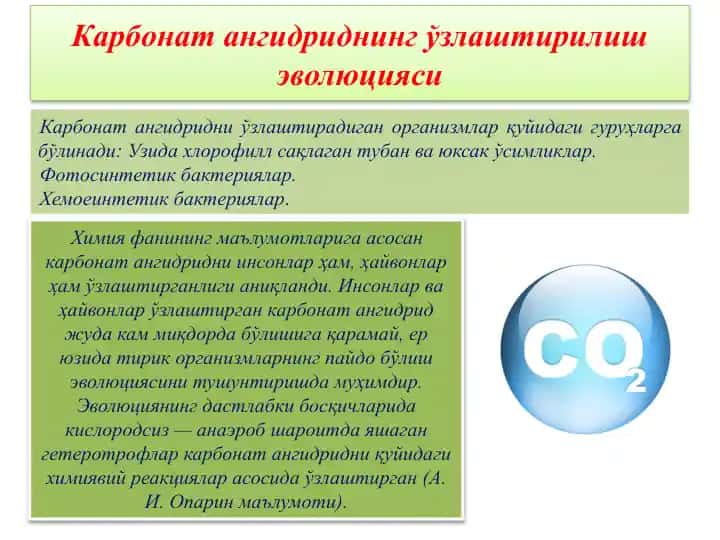 Карбонат ангидриднинг ўзлаштирилиш эволюцияси

Карбонат ангидридни ўзлаштирадиган организмлар қуйидаги гуруҳларга бўлинади: Узида хлорофилл сақлаган тубан ва юксак ўсимликлар.
Фотосинтетик бактериялар.
Хемоеинтетик бактериялар.

Химия фанининг маълумотларига асосан карбонат ангидридни инсонлар ҳам, ҳайвонлар ҳам ўзлаштирганлиги аниқланди. Инсонлар ва ҳайвонлар ўзлаштирган карбонат ангидрид жуда кам миқдорда бўлишига қарамай, ер юзида тирик организмларнинг пайдо бўлиш эволюциясини тушунтиришда муҳимдир. Эволюциянинг дастлабки босқичларида кислородсиз — анаэроб шароитда яшаган гетеротрофлар карбонат ангидридни қуйидаги химиявий реакциялар асосида ўзлаштирган (А. И. Опарин маълумоти).

$CO_2$